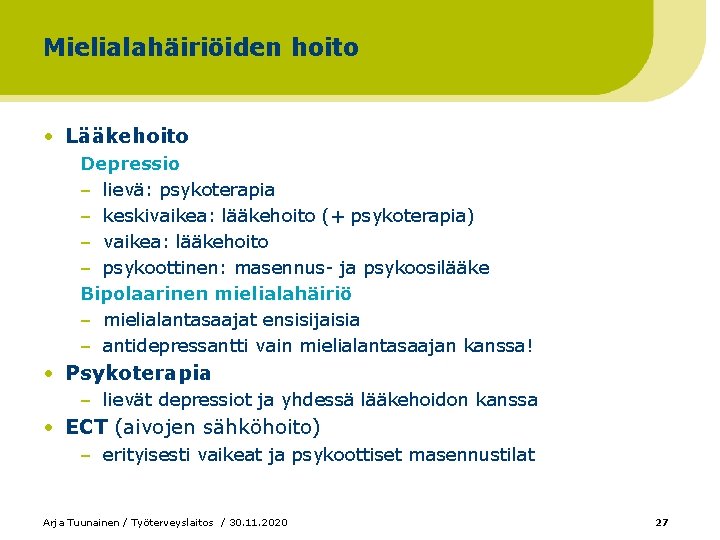 Mielialahäiriöiden hoito

• Lääkehoito

Depressio

– lievä: psykoterapia
– keskivaikea: lääkehoito (+ psykoterapia)
– vaikea: lääkehoito
– psykoottinen: masennus- ja psykoosilääke

Bipolaarinen mielialahäiriö

– mielialantasaajat ensisijaisia
– antidepressantti vain mielialantasaajan kanssa!

• Psykoterapia

– lievät depressiot ja yhdessä lääkehoidon kanssa

• ECT (aivojen sähköhoito)

– erityisesti vaikeat ja psykoottiset masennustilat

Arja Tuunainen / Työterveyslaitos / 30.11.2020

27